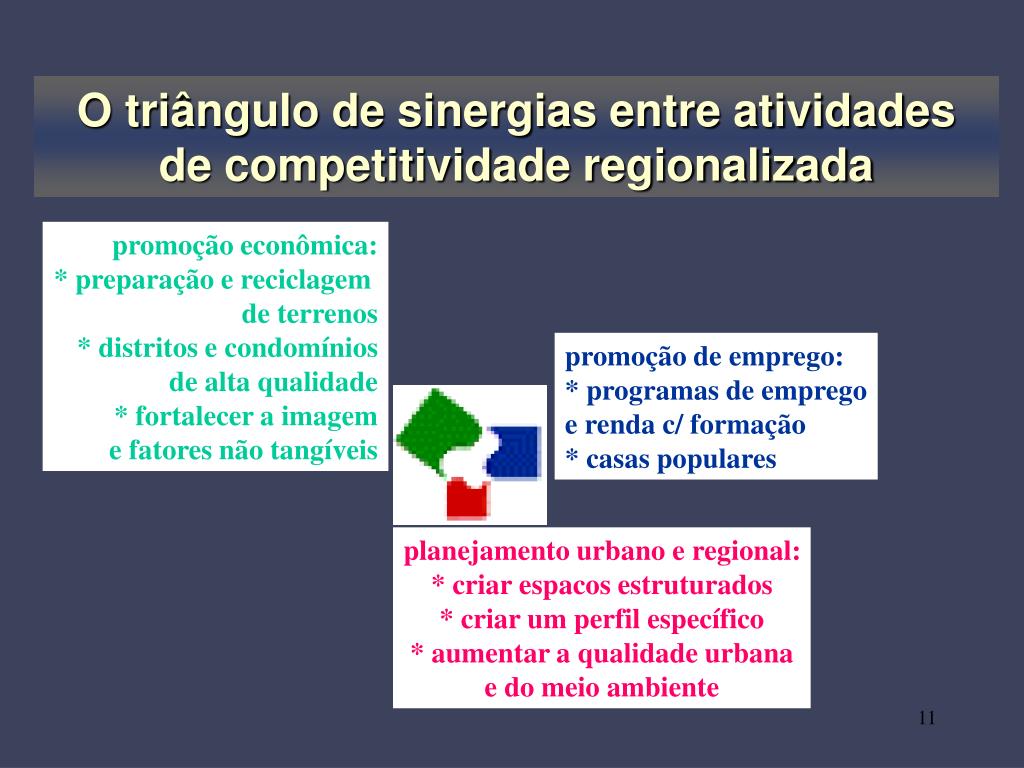 O triângulo de sinergias entre atividades de competitividade regionalizada

promoção econômica:
* preparação e reciclagem de terrenos
* distritos e condomínios de alta qualidade
* fortalecer a imagem e fatores não tangíveis

promoção de emprego:
* programas de emprego e renda c/ formação
* casas populares

planejamento urbano e regional:
* criar espacos estruturados
* criar um perfil específico
* aumentar a qualidade urbana e do meio ambiente

11